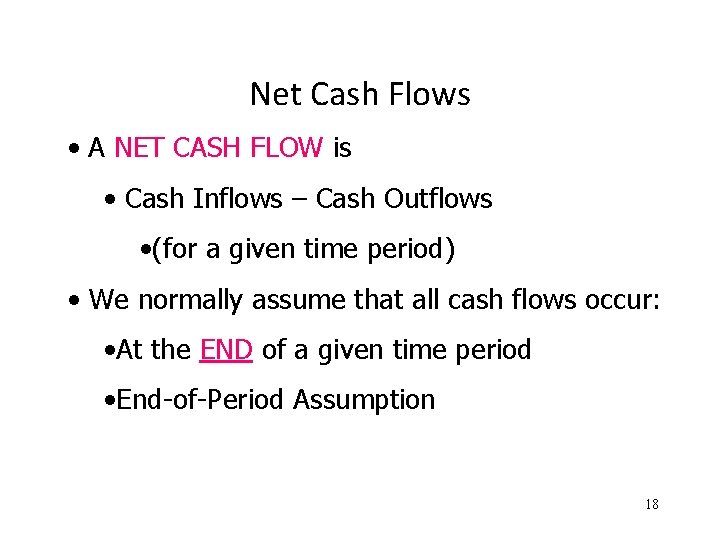 Net Cash Flows

• A NET CASH FLOW is

• Cash Inflows – Cash Outflows

•(for a given time period)

• We normally assume that all cash flows occur:

•At the END of a given time period

•End-of-Period Assumption

18